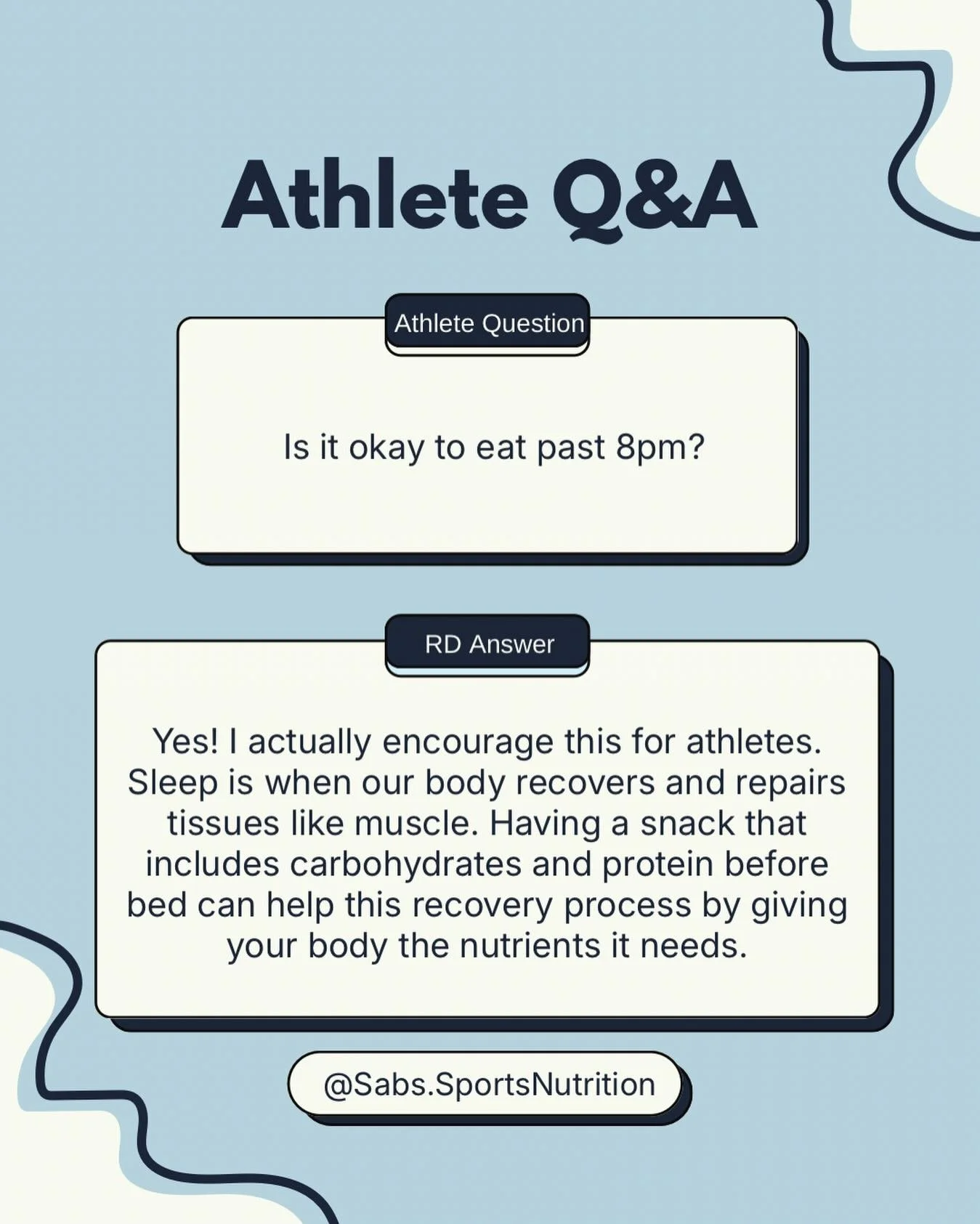 Athlete Q&A

Athlete Question

Is it okay to eat past 8pm?

RD Answer

Yes! I actually encourage this for athletes. Sleep is when our body recovers and repairs tissues like muscle. Having a snack that includes carbohydrates and protein before bed can help this recovery process by giving your body the nutrients it needs.

@Sabs.SportsNutrition